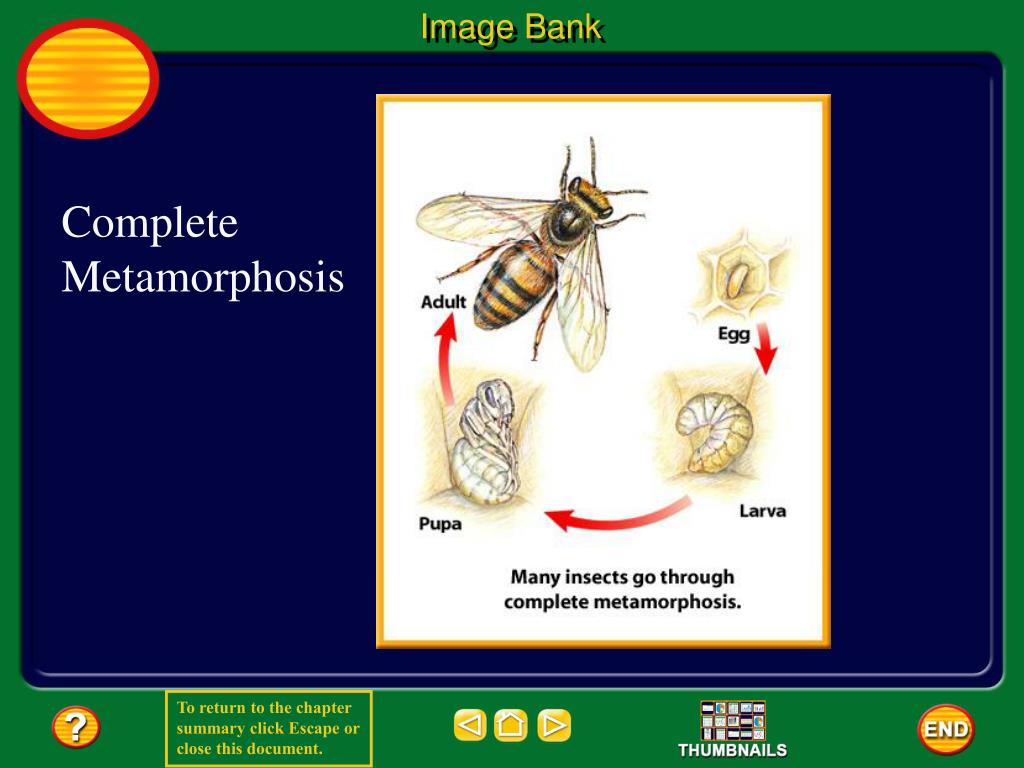 Image Bank

Complete Metamorphosis

Adult

Egg

Larva

Pupa

Many insects go through complete metamorphosis.

?

To return to the chapter summary click Escape or close this document.

THUMBNAILS

END